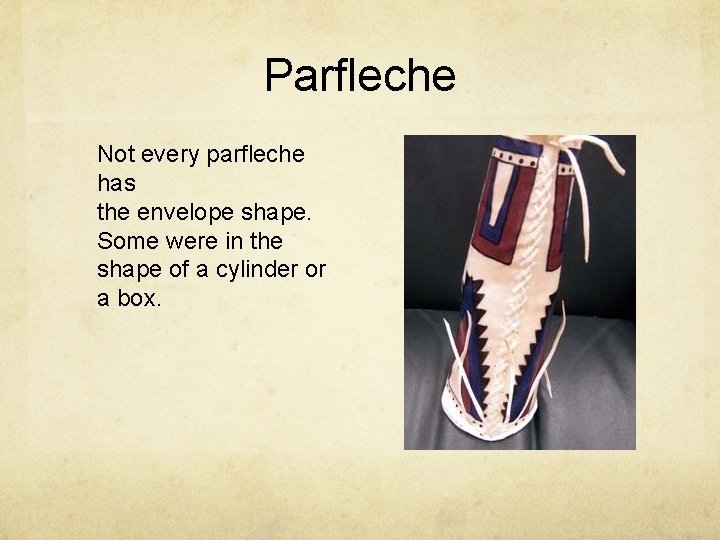 Parfleche

Not every parfleche has the envelope shape. Some were in the shape of a cylinder or a box.